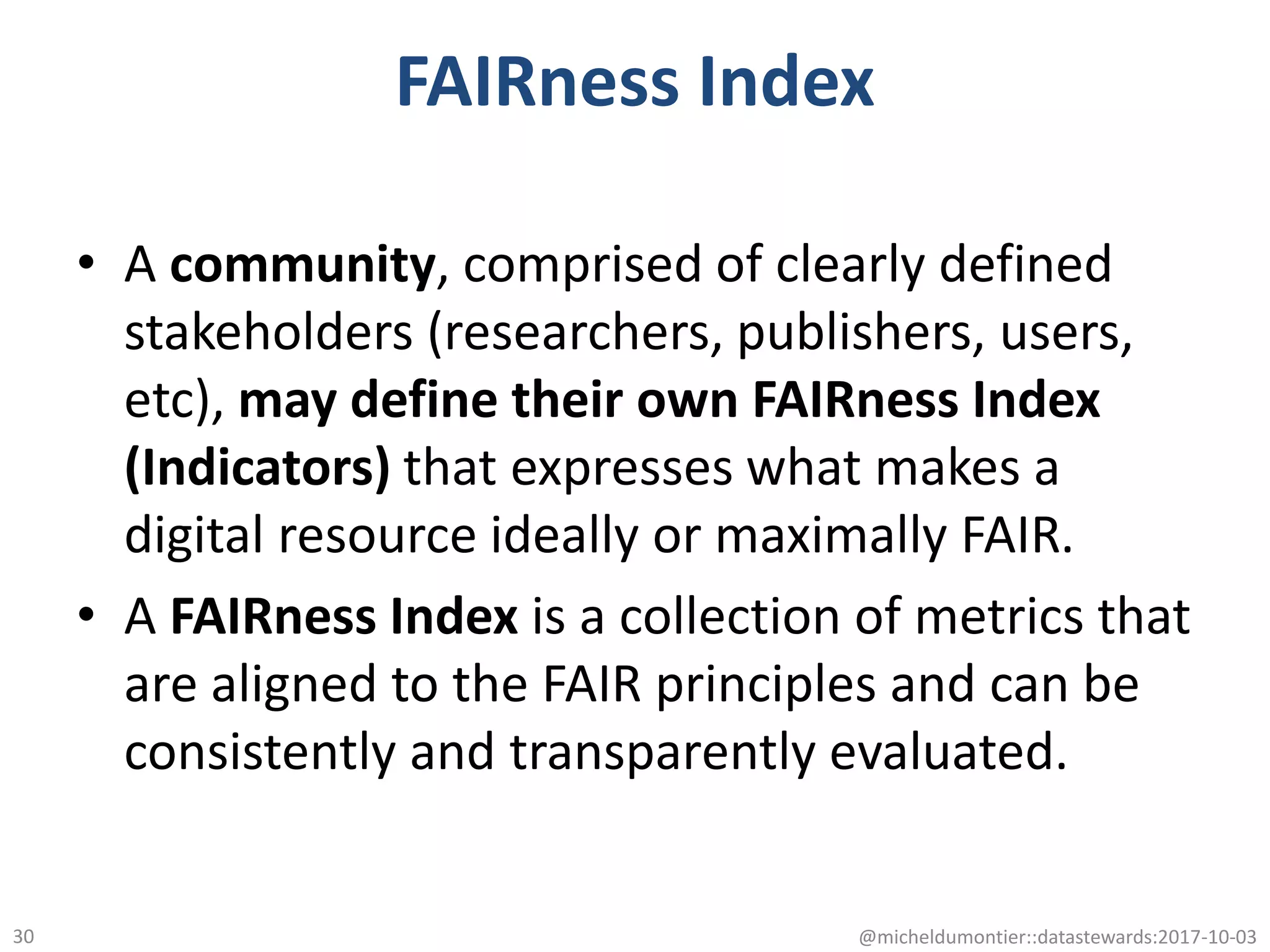 FAIRness Index

• A community, comprised of clearly defined stakeholders (researchers, publishers, users, etc), may define their own FAIRness Index (Indicators) that expresses what makes a digital resource ideally or maximally FAIR.

• A FAIRness Index is a collection of metrics that are aligned to the FAIR principles and can be consistently and transparently evaluated.

30

@micheldumontier::datastewards:2017-10-03